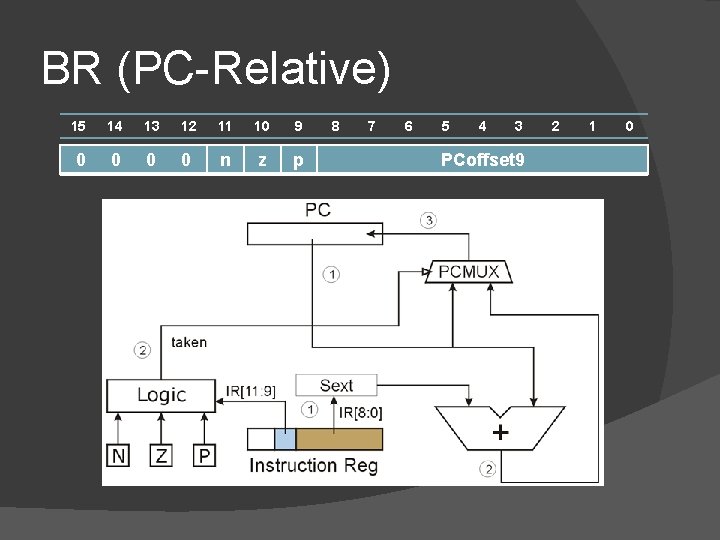 BR (PC-Relative)

| 15 | 14 | 13 | 12 | 11 | 10 | 9 | 8 | 7 | 6 | 5 | 4 | 3 | 2 | 1 | 0 |
|---|---|---|---|---|---|---|---|---|---|---|---|---|---|---|---|
| 0 | 0 | 0 | 0 | n | z | p | PCoffset9 | | | | | | | | |

PC
③
①
PCMUX
②
taken
Logic
IR[11:9]
Sext
①
IR[8:0]
+
N
Z
P
Instruction Reg
②